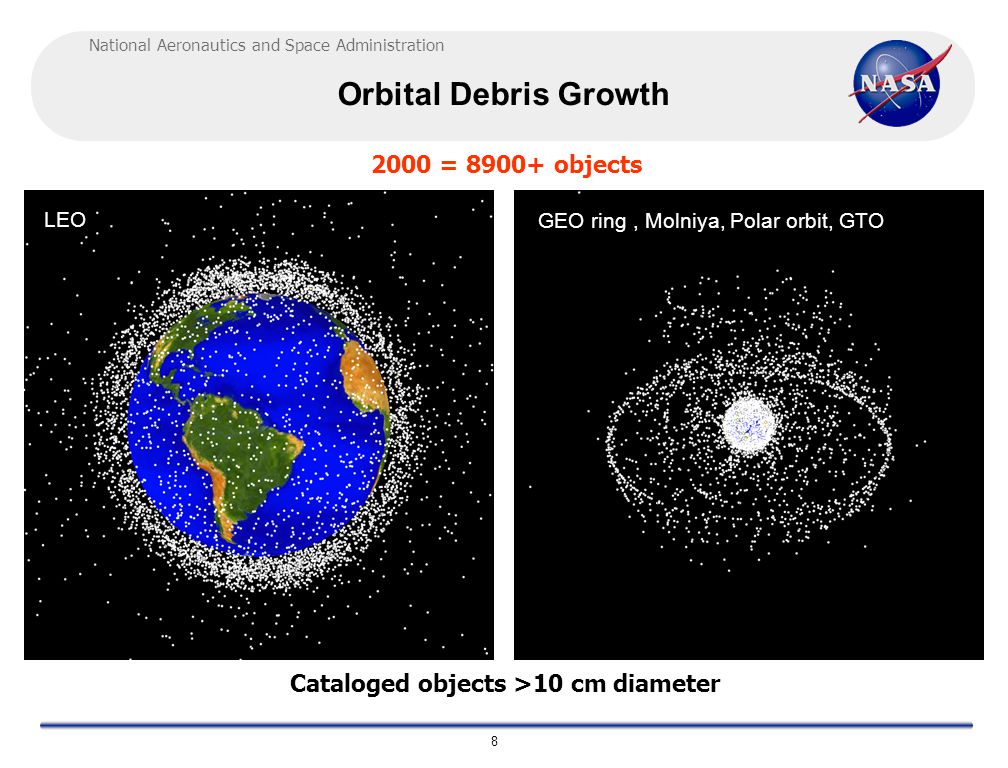 National Aeronautics and Space Administration

Orbital Debris Growth

NASA

2000 = 8900+ objects

LEO

GEO ring , Molniya, Polar orbit, GTO

Cataloged objects >10 cm diameter

8